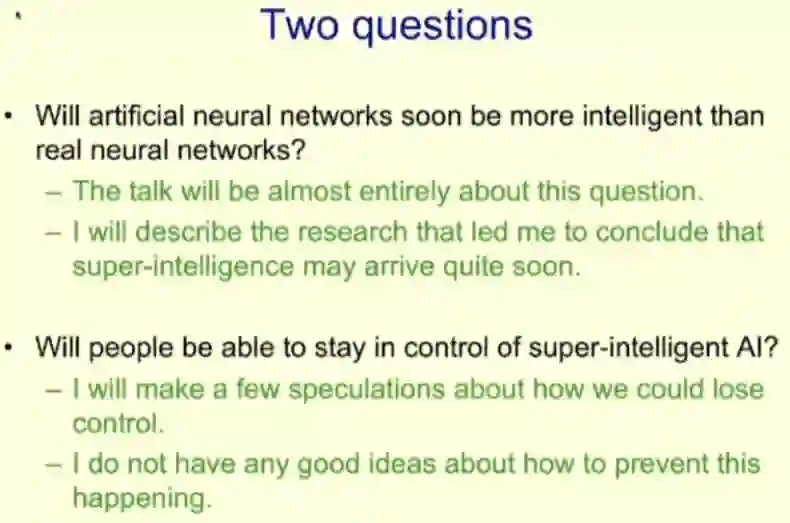 Two questions

• Will artificial neural networks soon be more intelligent than real neural networks?
– The talk will be almost entirely about this question.
– I will describe the research that led me to conclude that super-intelligence may arrive quite soon.

• Will people be able to stay in control of super-intelligent AI?
– I will make a few speculations about how we could lose control.
– I do not have any good ideas about how to prevent this happening.